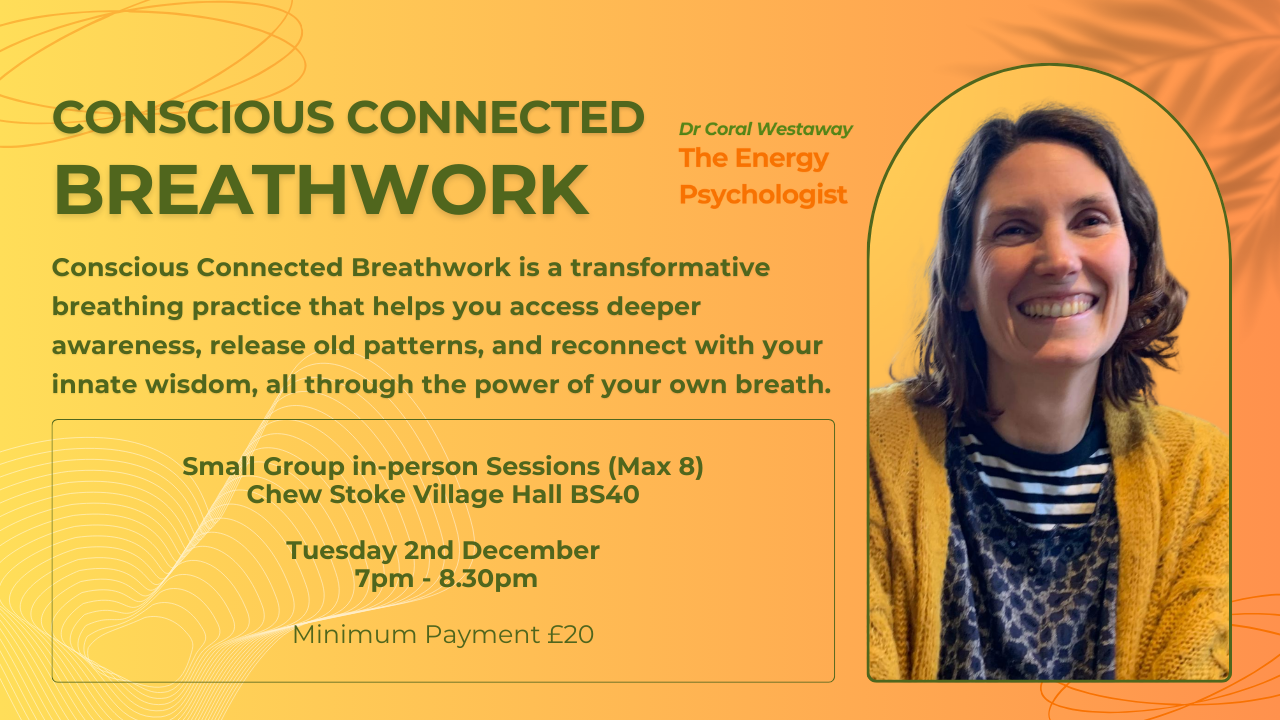 CONSCIOUS CONNECTED
BREATHWORK

Dr Coral Westaway
The Energy Psychologist

Conscious Connected Breathwork is a transformative breathing practice that helps you access deeper awareness, release old patterns, and reconnect with your innate wisdom, all through the power of your own breath.

Small Group in-person Sessions (Max 8)
Chew Stoke Village Hall BS40

Tuesday 2nd December
7pm - 8.30pm

Minimum Payment £20